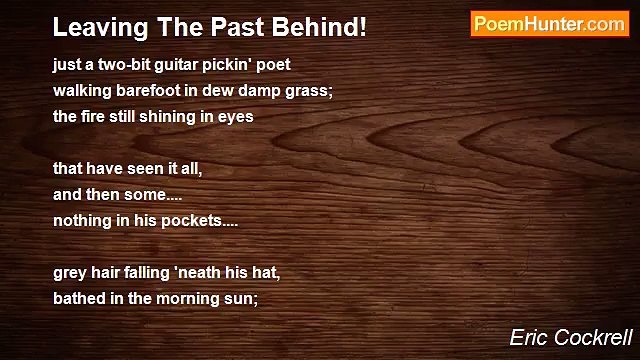 Leaving The Past Behind!

PoemHunter.com

just a two-bit guitar pickin' poet
walking barefoot in dew damp grass;
the fire still shining in eyes

that have seen it all,
and then some....
nothing in his pockets....

grey hair falling 'neath his hat,
bathed in the morning sun;

Eric Cockrell